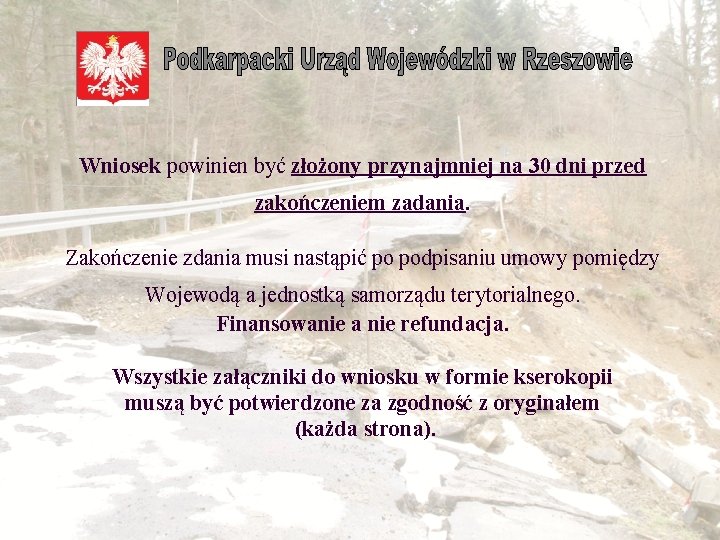 Podkarpacki Urząd Wojewódzki w Rzeszowie

Wniosek powinien być złożony przynajmniej na 30 dni przed zakończeniem zadania.

Zakończenie zdania musi nastąpić po podpisaniu umowy pomiędzy Wojewodą a jednostką samorządu terytorialnego.
Finansowanie a nie refundacja.

Wszystkie załączniki do wniosku w formie kserokopii muszą być potwierdzone za zgodność z oryginałem (każda strona).